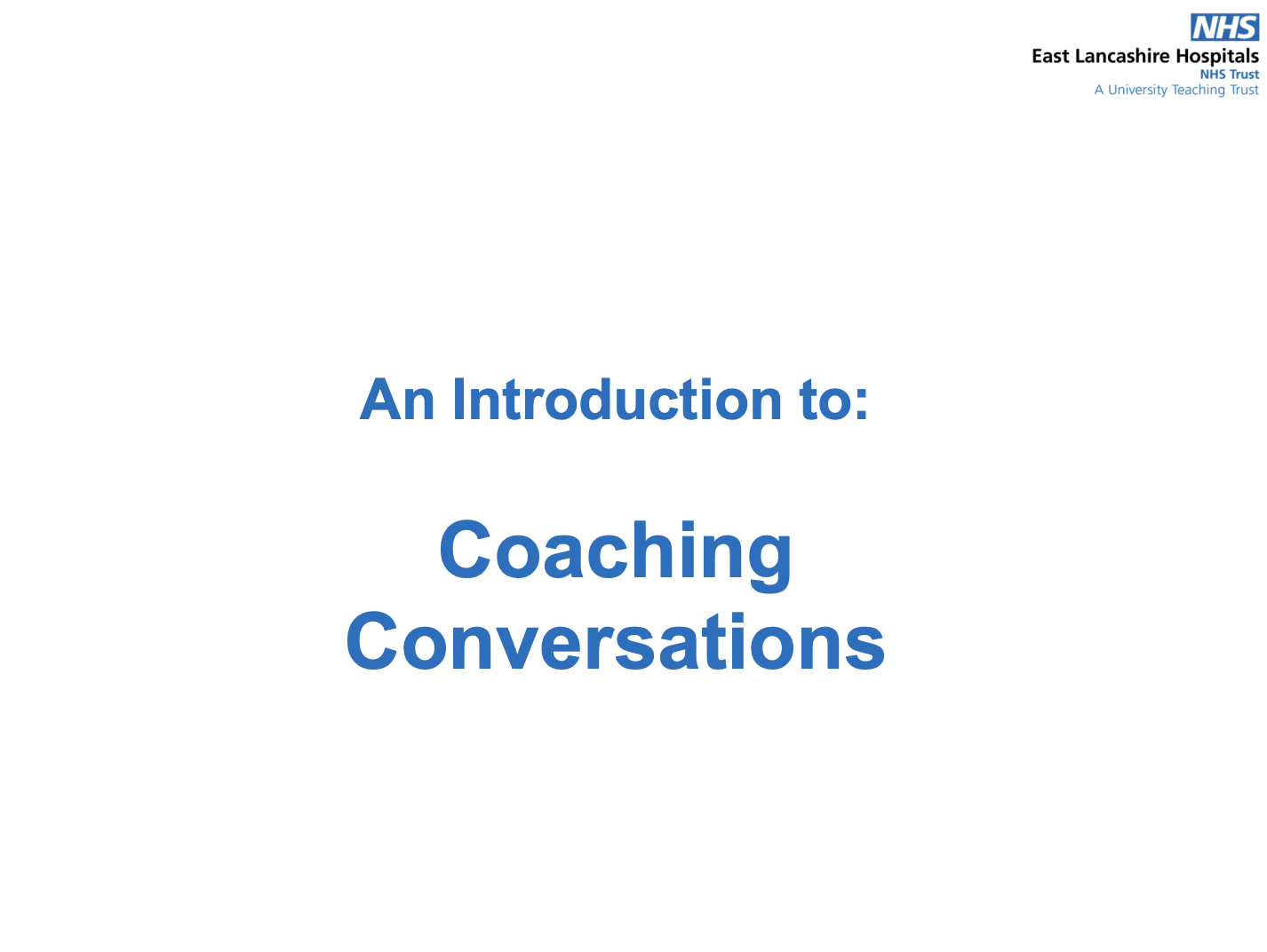 NHS
East Lancashire Hospitals
NHS Trust
A University Teaching Trust

An Introduction to:

Coaching Conversations